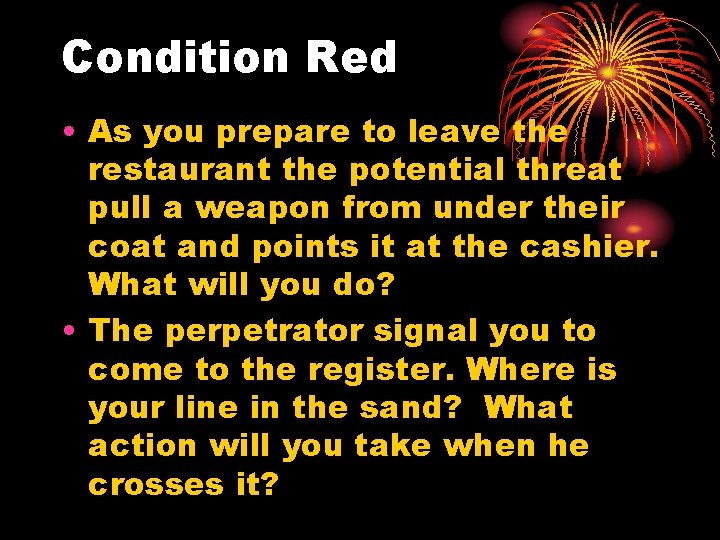 Condition Red

• As you prepare to leave the restaurant the potential threat pull a weapon from under their coat and points it at the cashier. What will you do?

• The perpetrator signal you to come to the register. Where is your line in the sand? What action will you take when he crosses it?